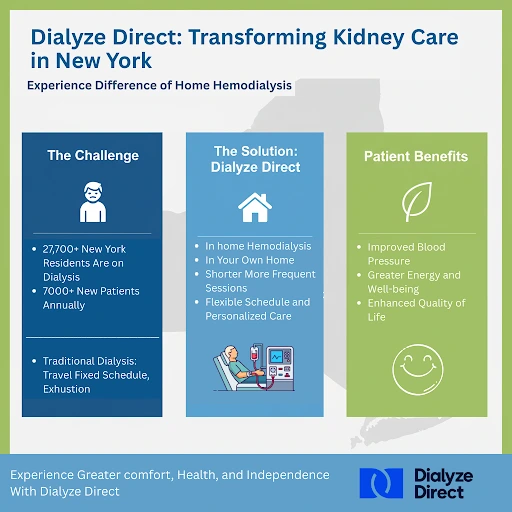 Dialyze Direct: Transforming Kidney Care in New York

Experience Difference of Home Hemodialysis

The Challenge

- 27,700+ New York Residents Are on Dialysis
- 7000+ New Patients Annually

- Traditional Dialysis: Travel Fixed Schedule, Exhustion

The Solution: Dialyze Direct

- In home Hemodialysis
- In Your Own Home
- Shorter More Frequent Sessions
- Flexible Schedule and Personalized Care

Patient Benefits

- Improved Blood Pressure
- Greater Energy and Well-being
- Enhanced Quality of Life

Experience Greater comfort, Health, and Independence With Dialyze Direct

Dialyze Direct